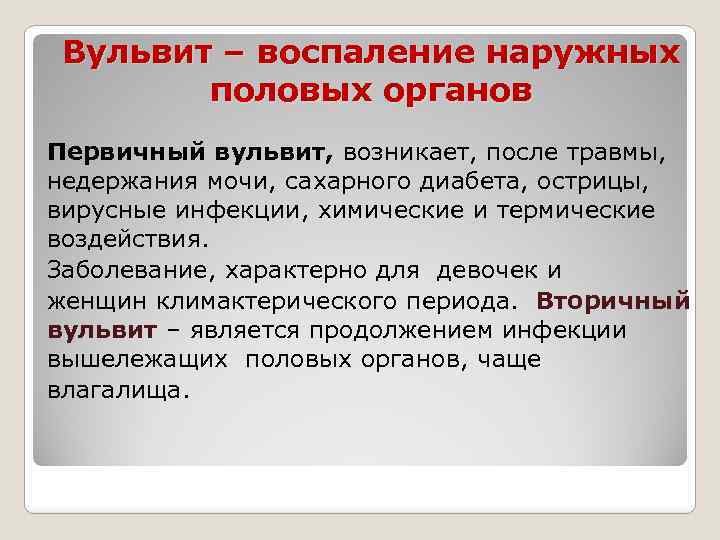 Вульвит – воспаление наружных половых органов

Первичный вульвит, возникает, после травмы, недержания мочи, сахарного диабета, острицы, вирусные инфекции, химические и термические воздействия.
Заболевание, характерно для девочек и женщин климактерического периода. Вторичный вульвит – является продолжением инфекции вышележащих половых органов, чаще влагалища.